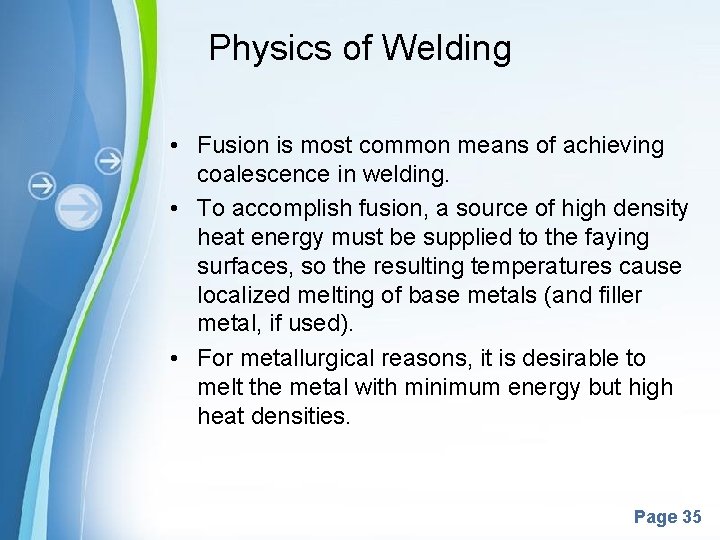 Physics of Welding

• Fusion is most common means of achieving coalescence in welding.
• To accomplish fusion, a source of high density heat energy must be supplied to the faying surfaces, so the resulting temperatures cause localized melting of base metals (and filler metal, if used).
• For metallurgical reasons, it is desirable to melt the metal with minimum energy but high heat densities.

Page 35